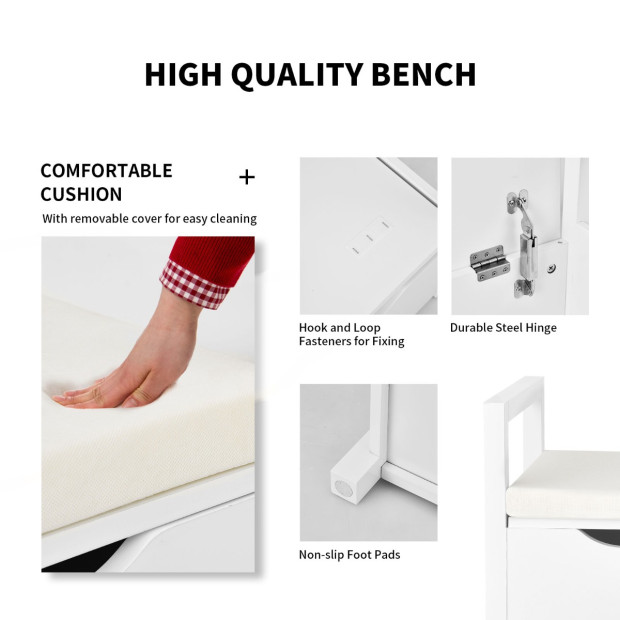 HIGH QUALITY BENCH

COMFORTABLE CUSHION +

With removable cover for easy cleaning

Hook and Loop Fasteners for Fixing

Durable Steel Hinge

Non-slip Foot Pads